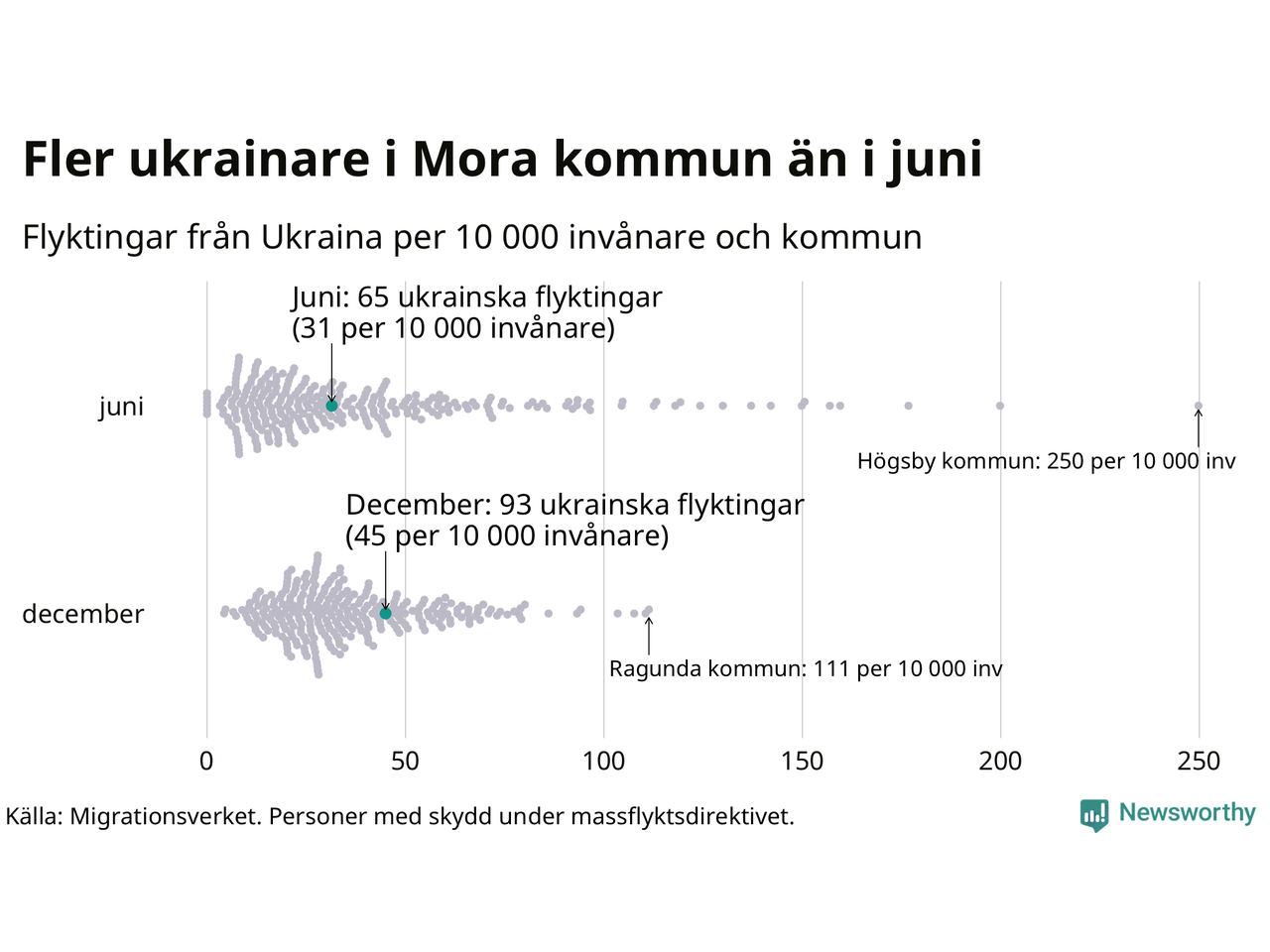 Fler ukrainare i Mora kommun än i juni

Flyktingar från Ukraina per 10 000 invånare och kommun

Juni: 65 ukrainska flyktingar
(31 per 10 000 invånare)

juni

Högsby kommun: 250 per 10 000 inv

December: 93 ukrainska flyktingar
(45 per 10 000 invånare)

december

Ragunda kommun: 111 per 10 000 inv

0 50 100 150 200 250

Källa: Migrationsverket. Personer med skydd under massflyktsdirektivet.

Newsworthy